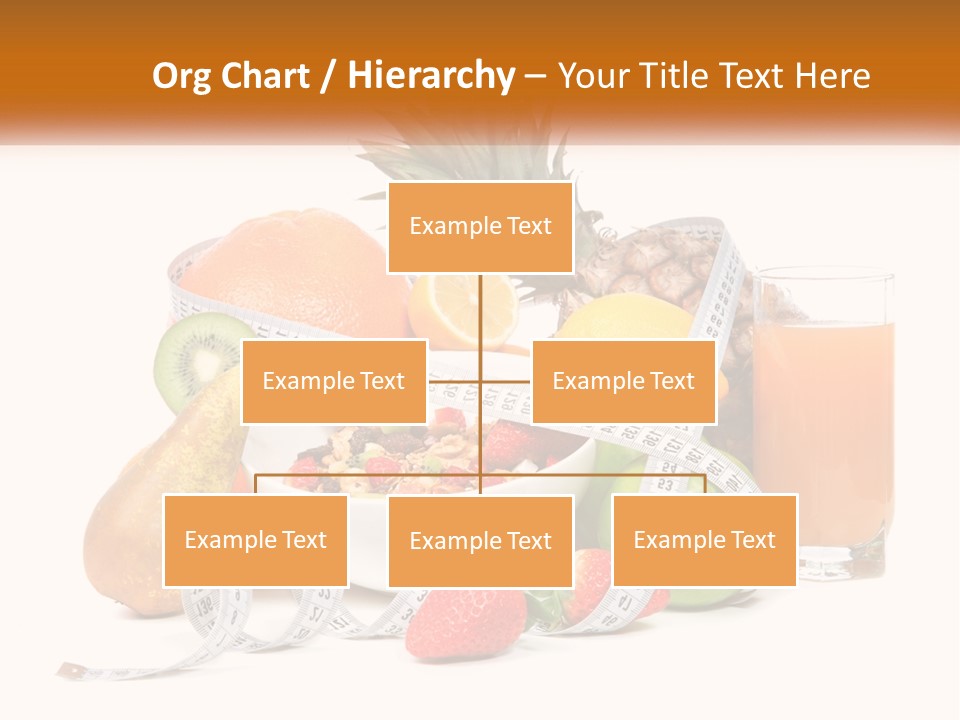 Org Chart / Hierarchy – Your Title Text Here

Example Text

Example Text

Example Text

Example Text

Example Text

Example Text